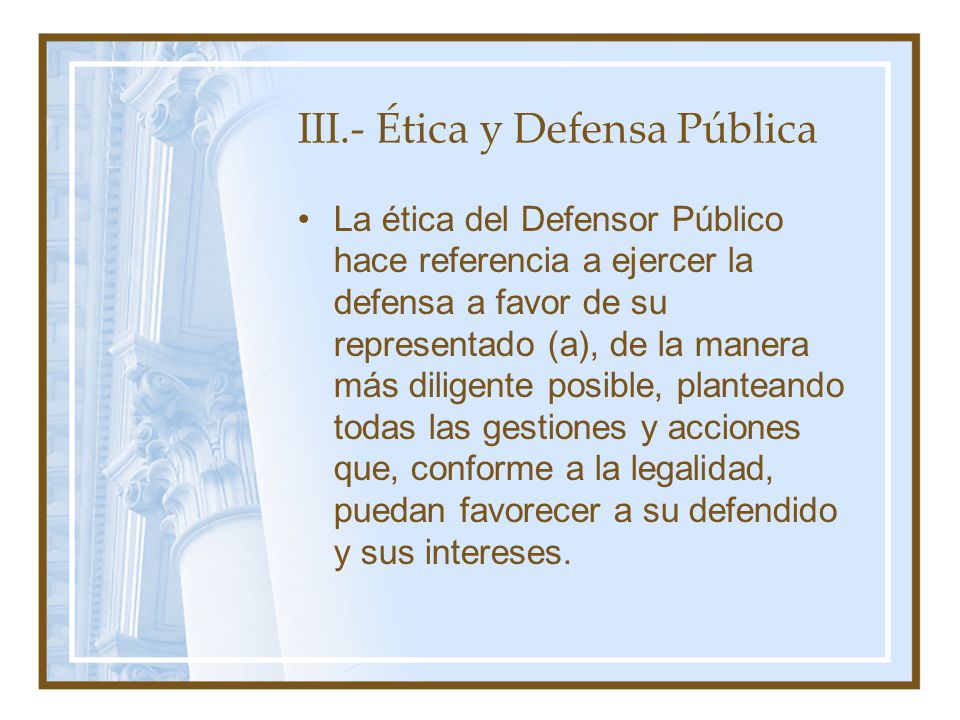 III.- Ética y Defensa Pública

• La ética del Defensor Público hace referencia a ejercer la defensa a favor de su representado (a), de la manera más diligente posible, planteando todas las gestiones y acciones que, conforme a la legalidad, puedan favorecer a su defendido y sus intereses.